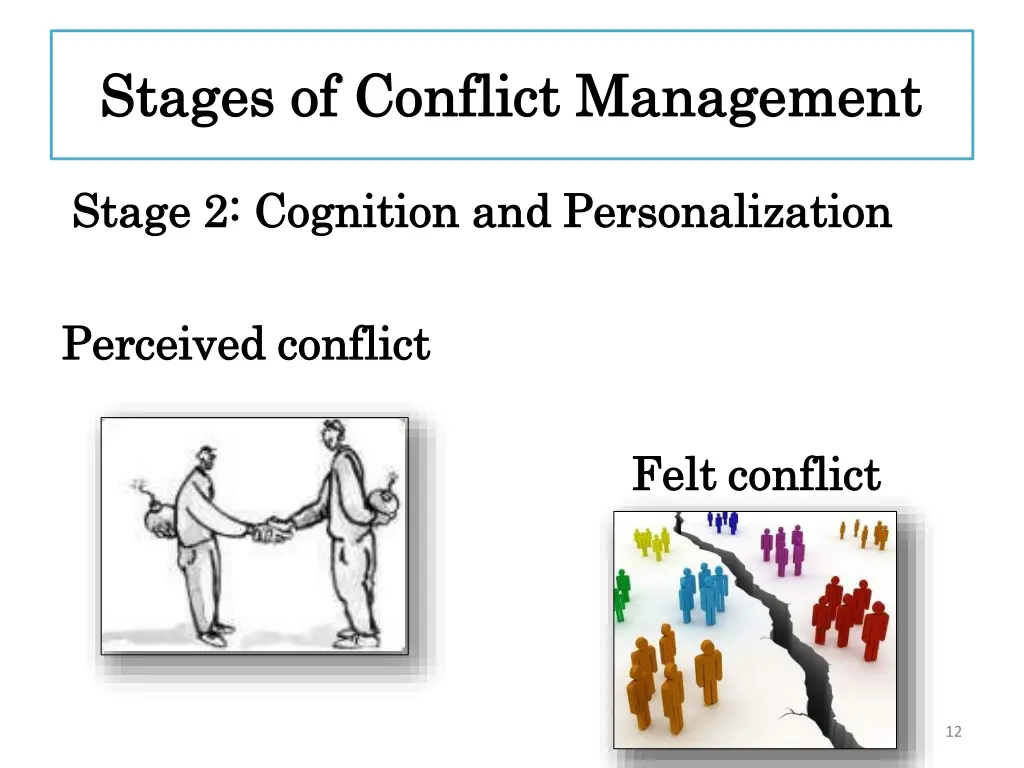 Stages of Conflict Management

Stage 2: Cognition and Personalization

Perceived conflict

Felt conflict

12